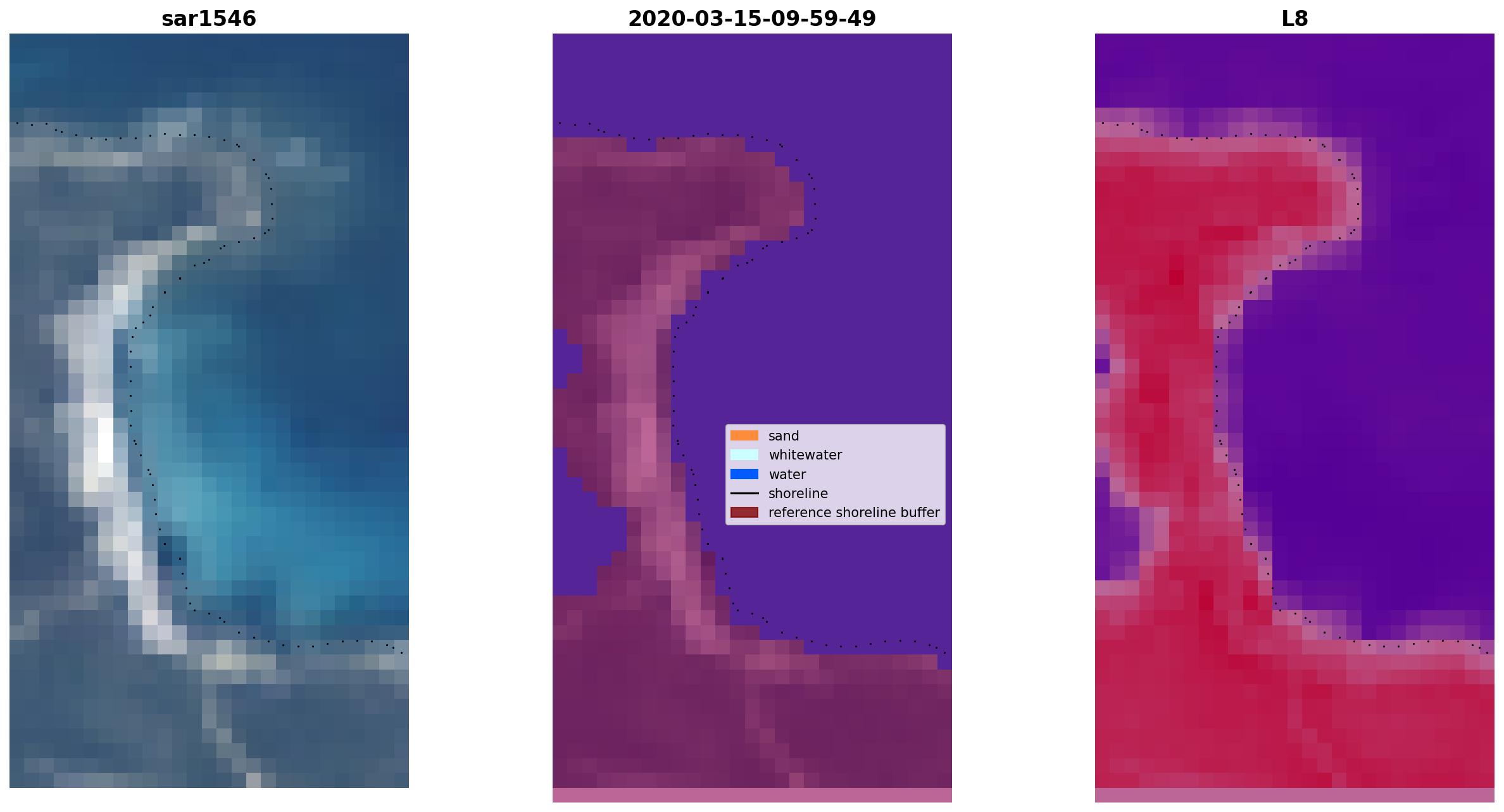 sar1546

2020-03-15-09-59-49

sand
whitewater
water
shoreline
reference shoreline buffer

L8